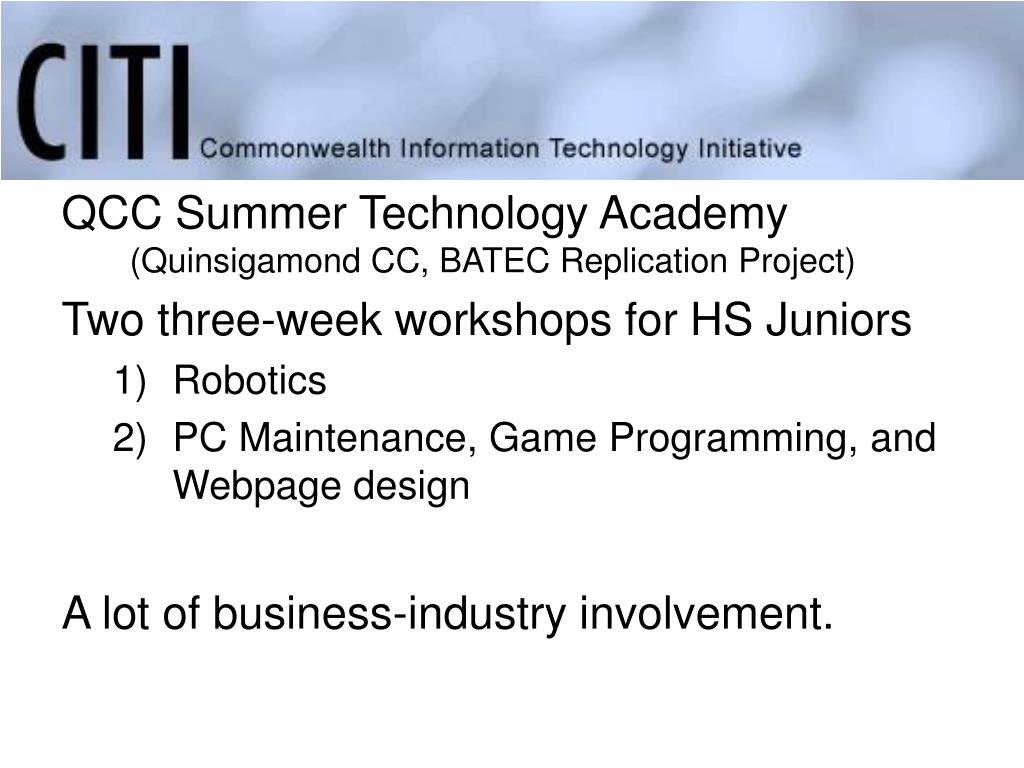 CITI Commonwealth Information Technology Initiative

QCC Summer Technology Academy
(Quinsigamond CC, BATEC Replication Project)

Two three-week workshops for HS Juniors

1) Robotics
2) PC Maintenance, Game Programming, and Webpage design

A lot of business-industry involvement.